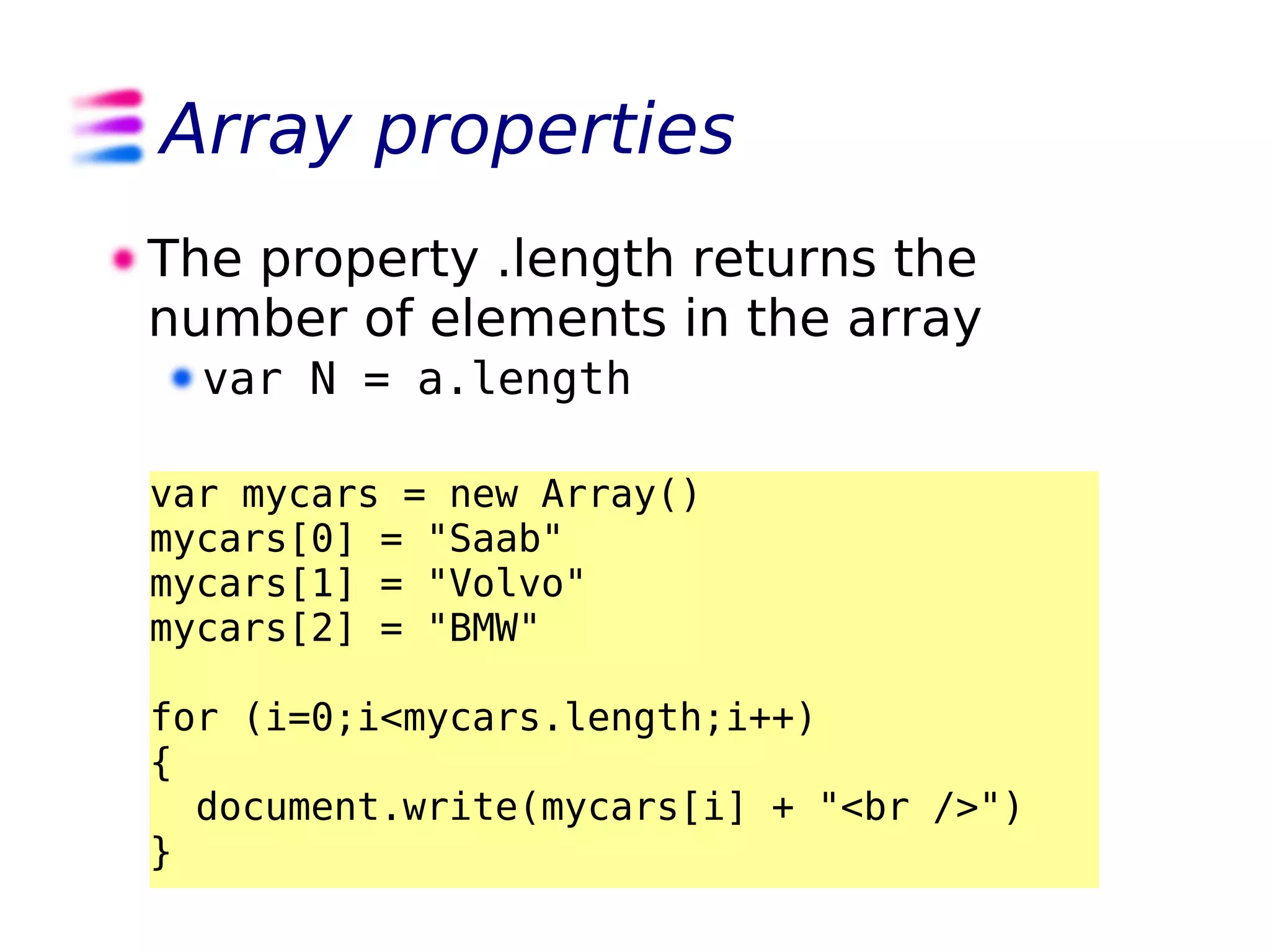 Array properties

The property .length returns the number of elements in the array

var N = a.length

var mycars = new Array()
mycars[0] = "Saab"
mycars[1] = "Volvo"
mycars[2] = "BMW"

for (i=0;i<mycars.length;i++)
{
  document.write(mycars[i] + "<br />")
}